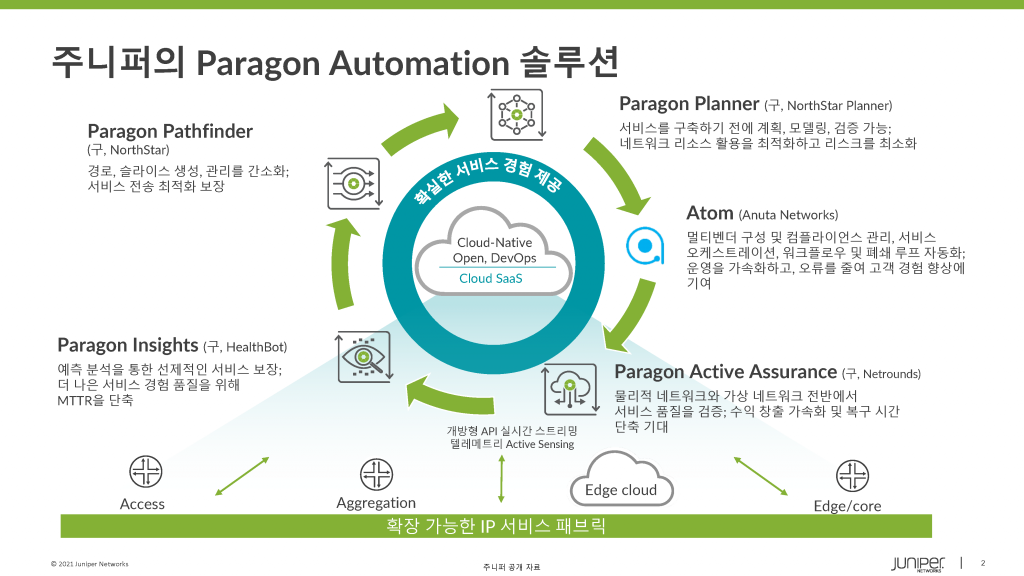 주니퍼의 Paragon Automation 솔루션

Paragon Pathfinder
(구, NorthStar)
경로, 슬라이스 생성, 관리를 간소화;
서비스 전송 최적화 보장

Paragon Planner (구, NorthStar Planner)
서비스를 구축하기 전에 계획, 모델링, 검증 가능;
네트워크 리소스 활용을 최적화하고 리스크를 최소화

확실한 서비스 경험 제공

Cloud-Native
Open, DevOps
Cloud SaaS

Atom (Anuta Networks)
멀티벤더 구성 및 컴플라이언스 관리, 서비스
오케스트레이션, 워크플로우 및 폐쇄 루프 자동화;
운영을 가속화하고, 오류를 줄여 고객 경험 향상에
기여

Paragon Insights (구, HealthBot)
예측 분석을 통한 선제적인 서비스 보장;
더 나은 서비스 경험 품질을 위해
MTTR을 단축

Paragon Active Assurance (구, Netrounds)
물리적 네트워크와 가상 네트워크 전반에서
서비스 품질을 검증; 수익 창출 가속화 및 복구 시간
단축 기대

개방형 API 실시간 스트리밍
텔레메트리 Active Sensing

Access
Aggregation
Edge cloud
Edge/core

확장 가능한 IP 서비스 패브릭

© 2021 Juniper Networks
주니퍼 공개 자료
JUNIPER NETWORKS
2